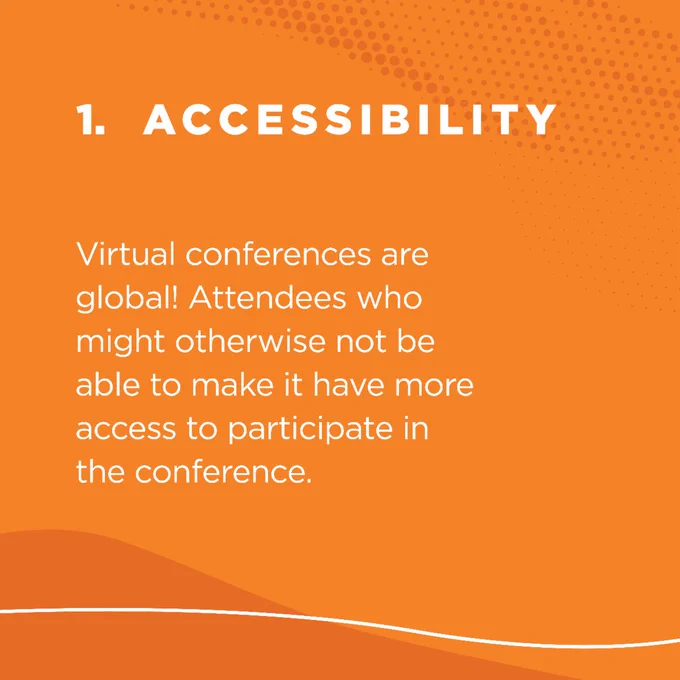 1. ACCESSIBILITY

Virtual conferences are global! Attendees who might otherwise not be able to make it have more access to participate in the conference.